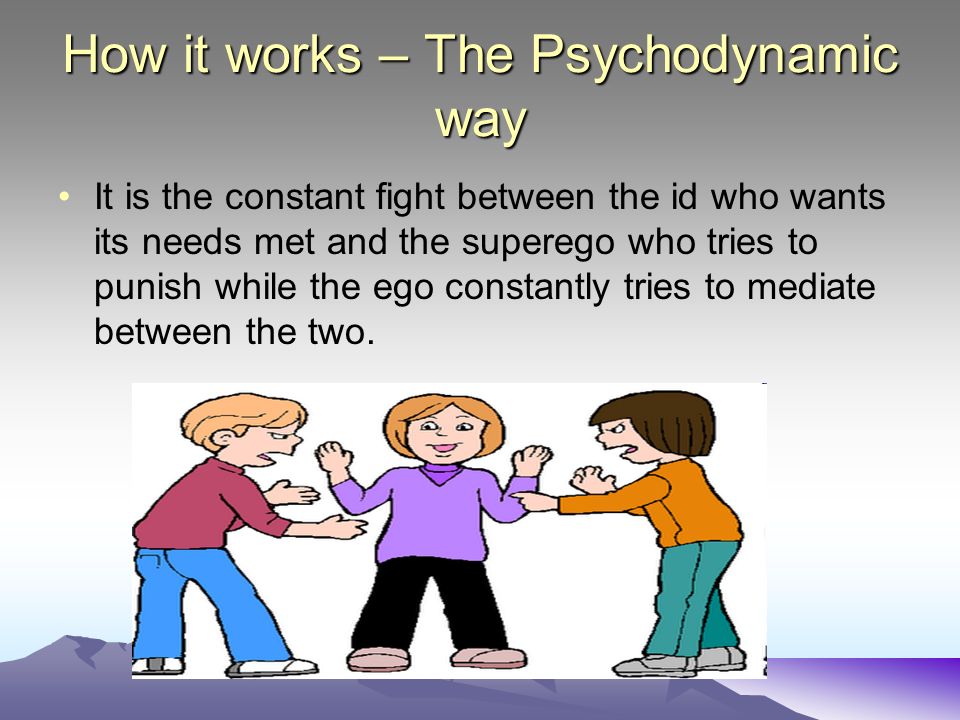 How it works – The Psychodynamic way

• It is the constant fight between the id who wants its needs met and the superego who tries to punish while the ego constantly tries to mediate between the two.